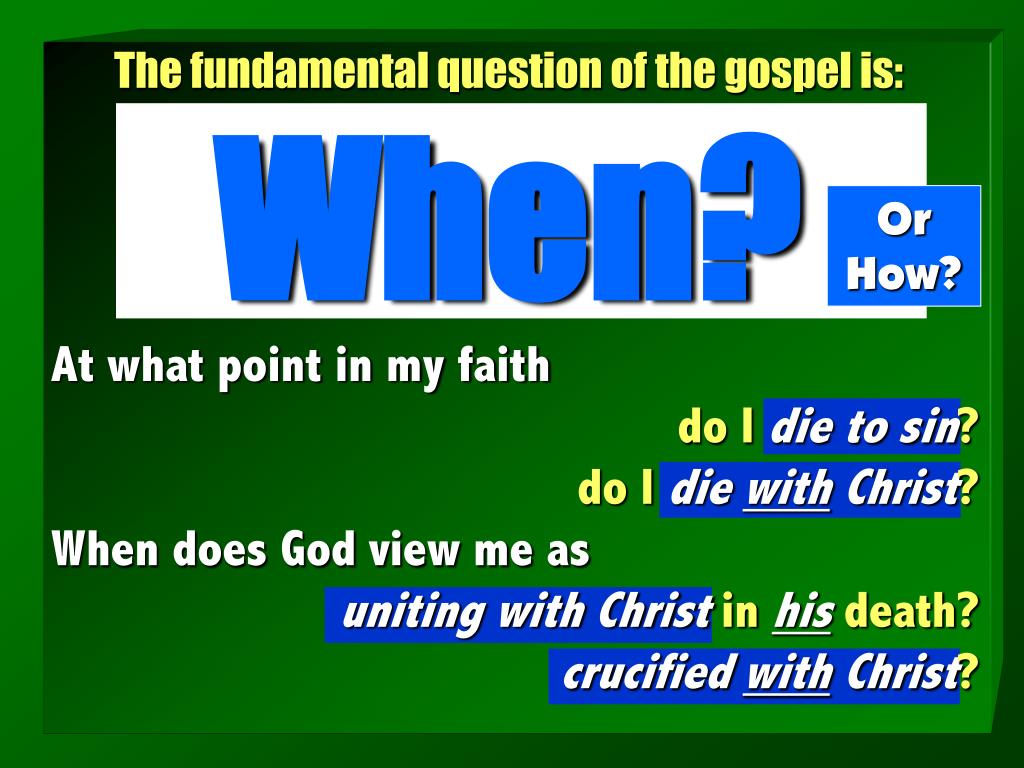 The fundamental question of the gospel is:

When?

Or How?

At what point in my faith

do I die to sin?

do I die with Christ?

When does God view me as

uniting with Christ in his death?

crucified with Christ?